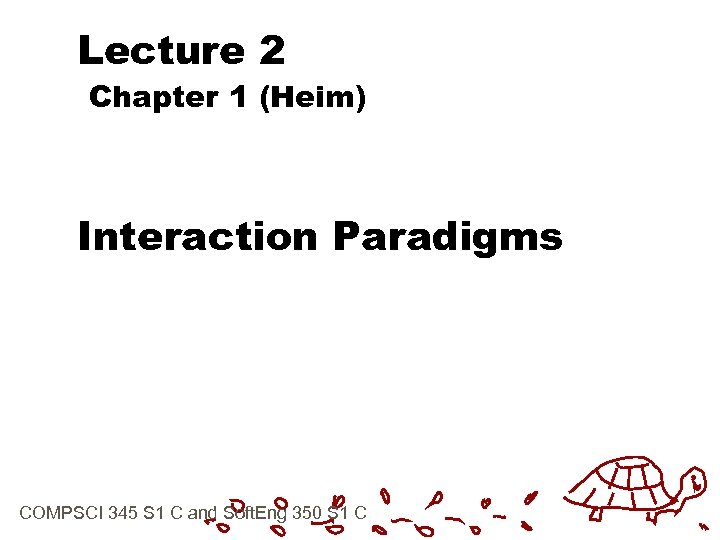 Lecture 2
Chapter 1 (Heim)

Interaction Paradigms

COMPSCI 345 S1 C and SoftEng 350 S1 C